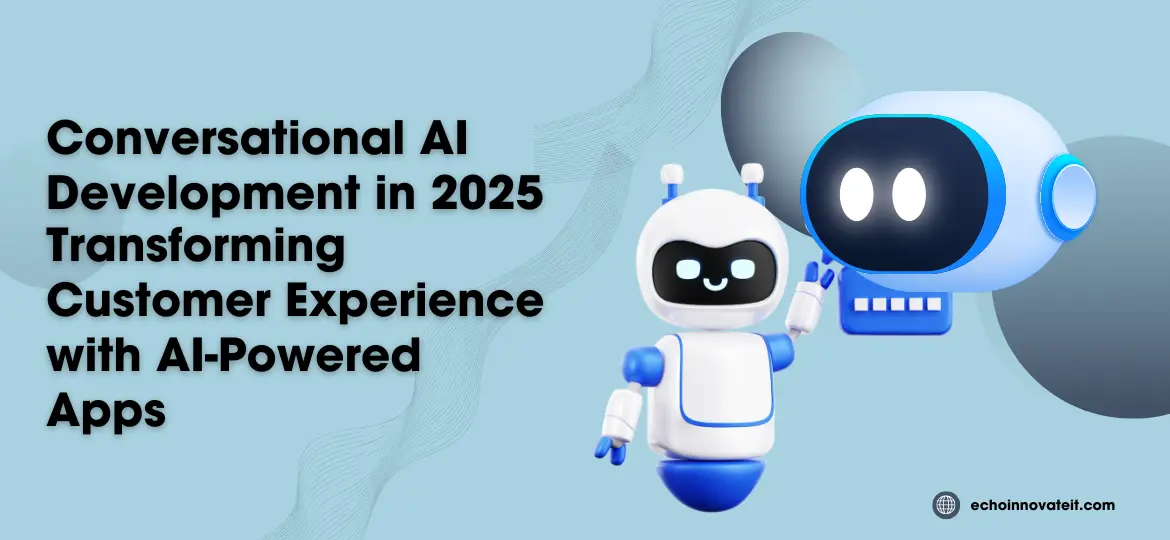 Conversational AI Development in 2025 Transforming Customer Experience with AI-Powered Apps

echoinnovateit.com